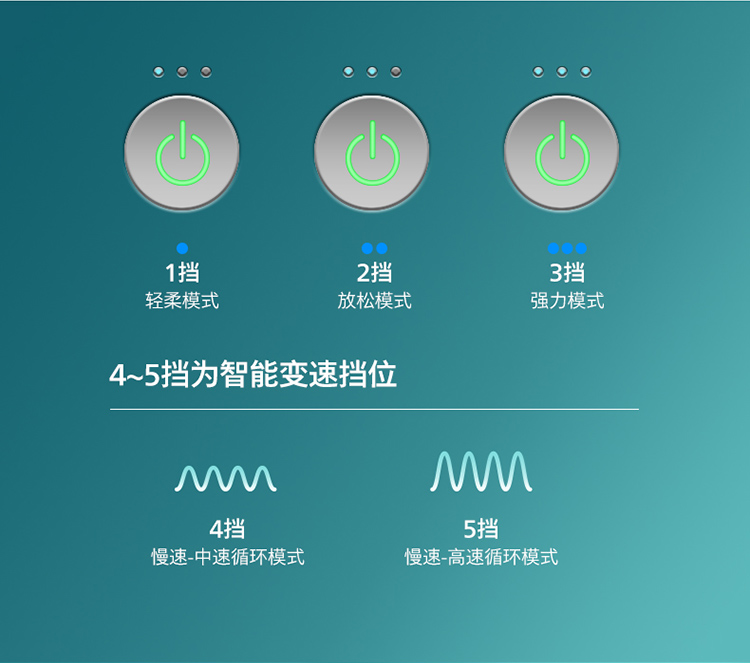 1挡
轻柔模式

2挡
放松模式

3挡
强力模式

4~5挡为智能变速挡位

4挡
慢速-中速循环模式

5挡
慢速-高速循环模式